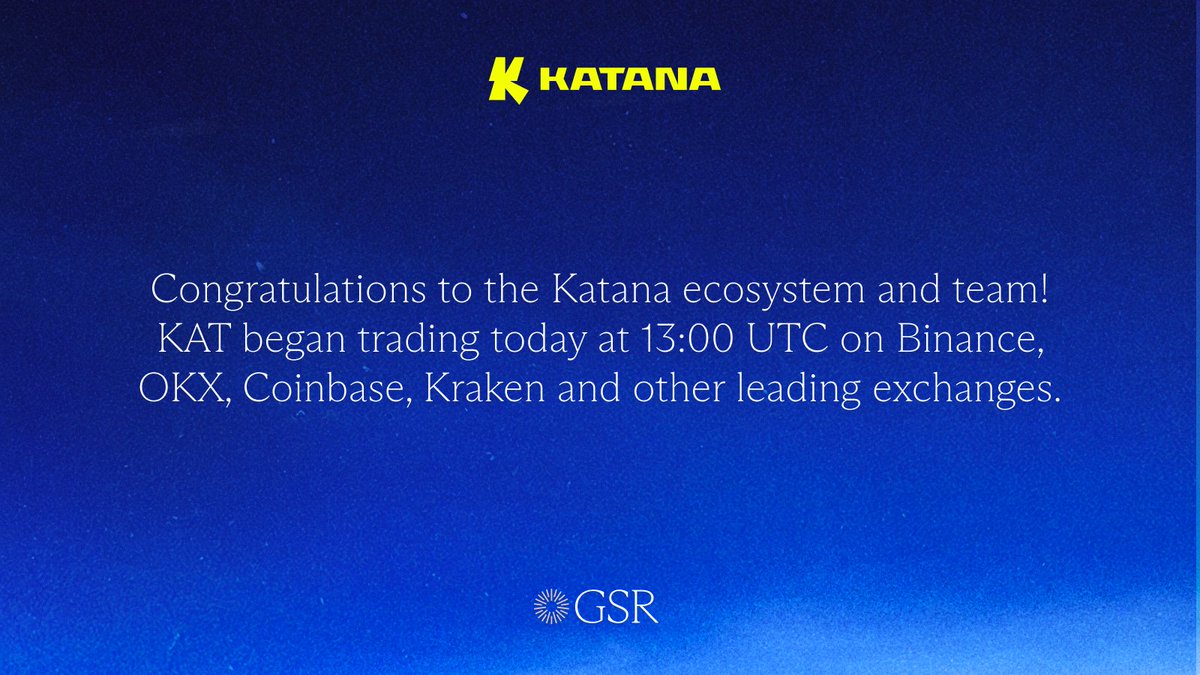 KATANA

Congratulations to the Katana ecosystem and team! KAT began trading today at 13:00 UTC on Binance, OKX, Coinbase, Kraken and other leading exchanges.

GSR